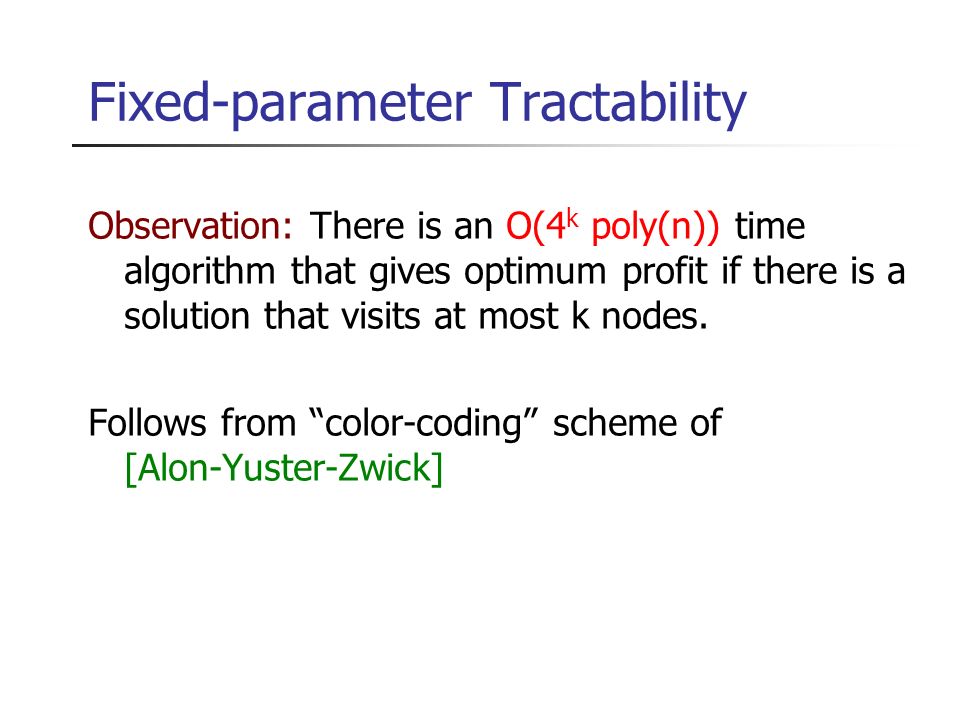 Fixed-parameter Tractability

Observation: There is an $O(4^k \text{ poly}(n))$ time algorithm that gives optimum profit if there is a solution that visits at most k nodes.

Follows from “color-coding” scheme of [Alon-Yuster-Zwick]